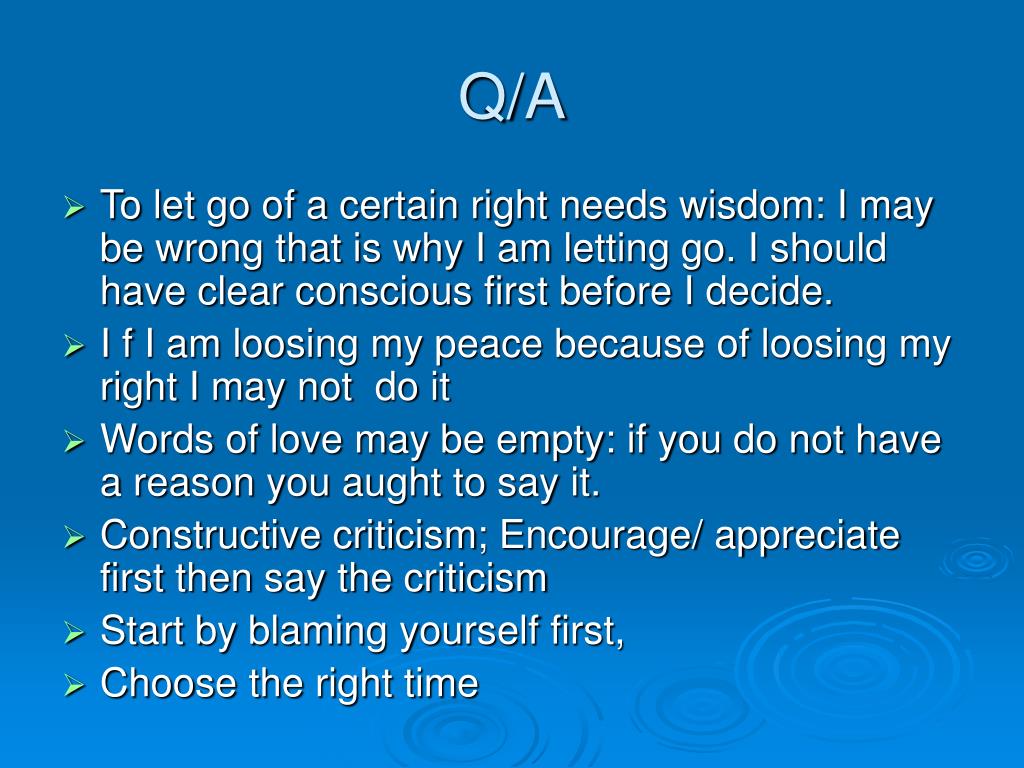 Q/A

➢ To let go of a certain right needs wisdom: I may be wrong that is why I am letting go. I should have clear conscious first before I decide.
➢ I f I am loosing my peace because of loosing my right I may not do it
➢ Words of love may be empty: if you do not have a reason you aught to say it.
➢ Constructive criticism; Encourage/ appreciate first then say the criticism
➢ Start by blaming yourself first,
➢ Choose the right time